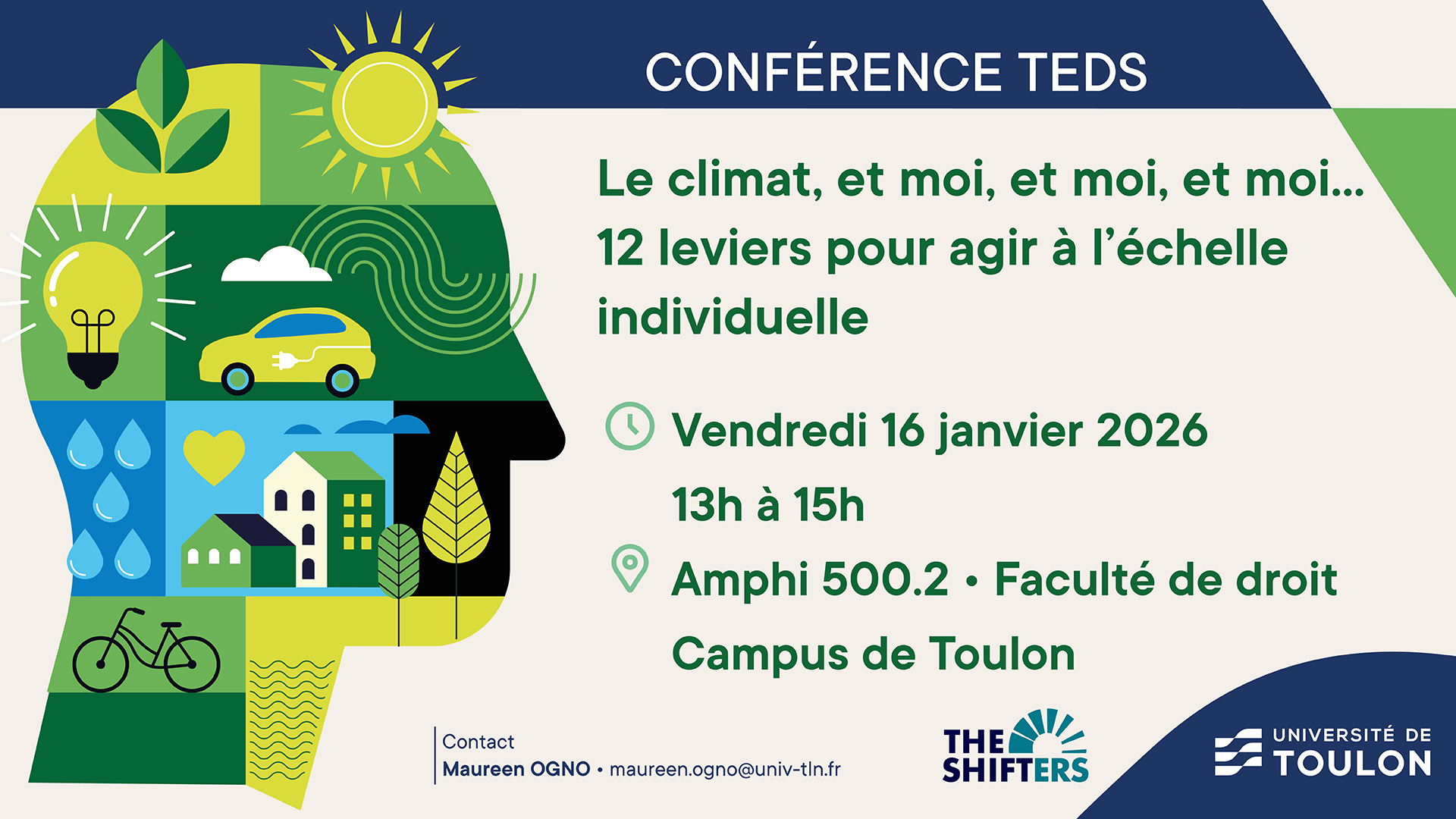 CONFÉRENCE TEDS

Le climat, et moi, et moi, et moi...
12 leviers pour agir à l'échelle individuelle

Vendredi 16 janvier 2026
13h à 15h

Amphi 500.2 • Faculté de droit
Campus de Toulon

Contact
Maureen OGNO • maureen.ogno@univ-tln.fr

THE SHIFTERS

UNIVERSITÉ DE TOULON